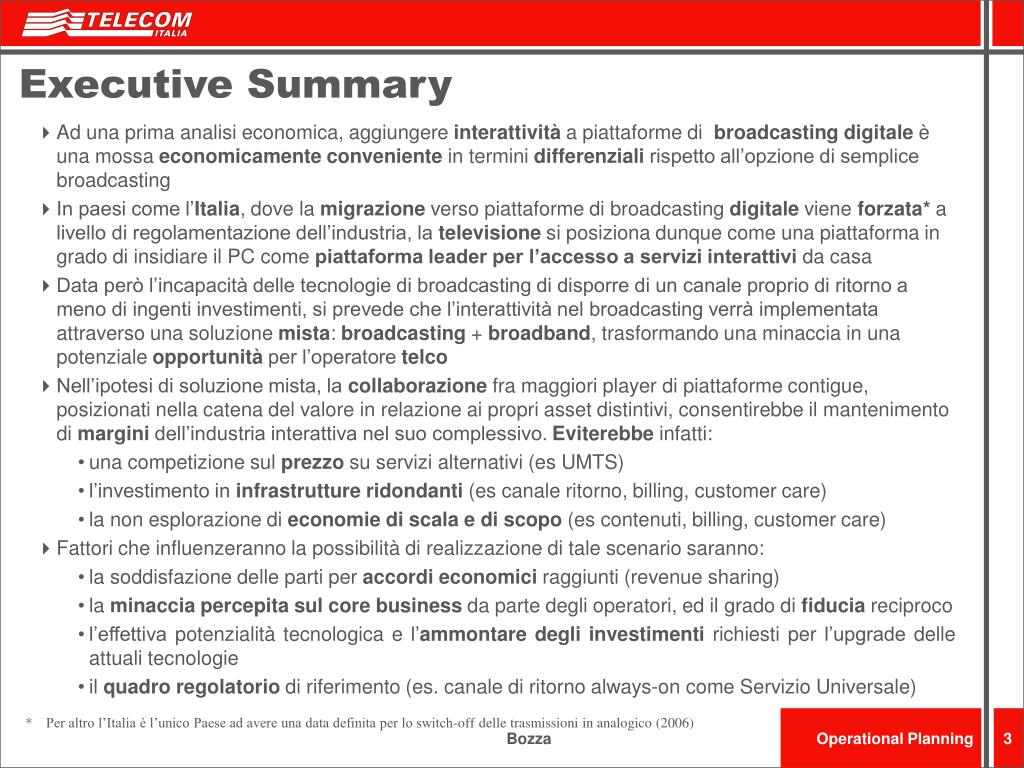 TELECOM ITALIA

Executive Summary

Ad una prima analisi economica, aggiungere interattività a piattaforme di broadcasting digitale è una mossa economicamente conveniente in termini differenziali rispetto all'opzione di semplice broadcasting

In paesi come l'Italia, dove la migrazione verso piattaforme di broadcasting digitale viene forzata* a livello di regolamentazione dell'industria, la televisione si posiziona dunque come una piattaforma in grado di insidiare il PC come piattaforma leader per l'accesso a servizi interattivi da casa

Data però l'incapacità delle tecnologie di broadcasting di disporre di un canale proprio di ritorno a meno di ingenti investimenti, si prevede che l'interattività nel broadcasting verrà implementata attraverso una soluzione mista: broadcasting + broadband, trasformando una minaccia in una potenziale opportunità per l'operatore telco

Nell'ipotesi di soluzione mista, la collaborazione fra maggiori player di piattaforme contigue, posizionati nella catena del valore in relazione ai propri asset distintivi, consentirebbe il mantenimento di margini dell'industria interattiva nel suo complessivo. Eviterebbe infatti:

• una competizione sul prezzo su servizi alternativi (es UMTS)
• l'investimento in infrastrutture ridondanti (es canale ritorno, billing, customer care)
• la non esplorazione di economie di scala e di scopo (es contenuti, billing, customer care)

Fattori che influenzeranno la possibilità di realizzazione di tale scenario saranno:

• la soddisfazione delle parti per accordi economici raggiunti (revenue sharing)
• la minaccia percepita sul core business da parte degli operatori, ed il grado di fiducia reciproco
• l'effettiva potenzialità tecnologica e l'ammontare degli investimenti richiesti per l'upgrade delle attuali tecnologie
• il quadro regolatorio di riferimento (es. canale di ritorno always-on come Servizio Universale)

* Per altro l'Italia è l'unico Paese ad avere una data definita per lo switch-off delle trasmissioni in analogico (2006)

Bozza

Operational Planning

3